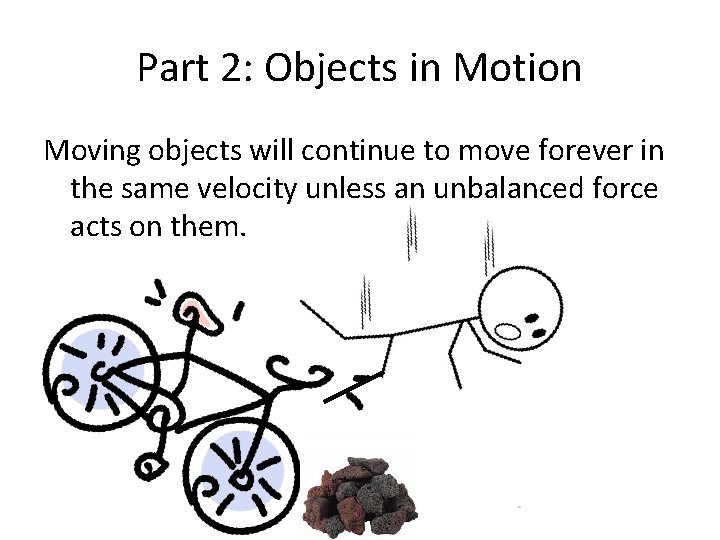 Part 2: Objects in Motion

Moving objects will continue to move forever in the same velocity unless an unbalanced force acts on them.